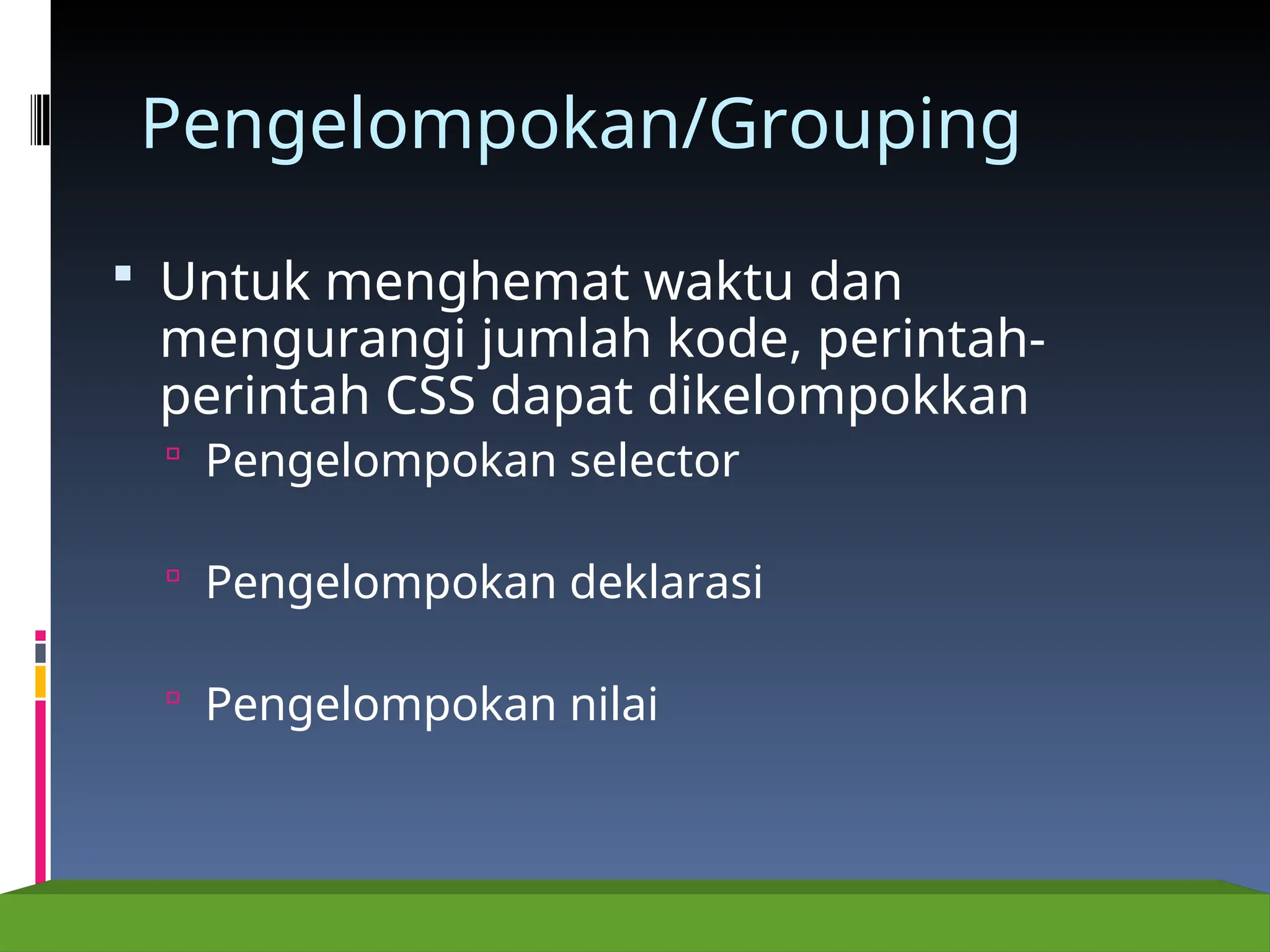 Pengelompokan/Grouping

Untuk menghemat waktu dan mengurangi jumlah kode, perintah-perintah CSS dapat dikelompokkan

Pengelompokan selector

Pengelompokan deklarasi

Pengelompokan nilai